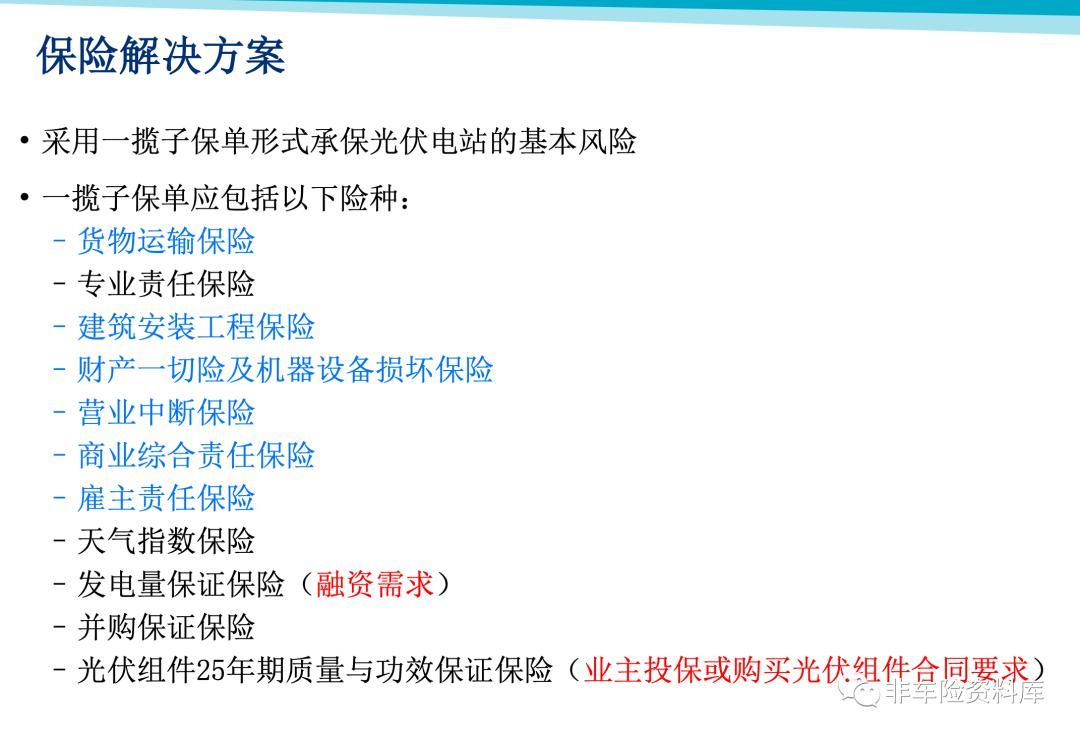 保险解决方案

• 采用一揽子保单形式承保光伏电站的基本风险

• 一揽子保单应包括以下险种：
– 货物运输保险
– 专业责任保险
– 建筑安装工程保险
– 财产一切险及机器设备损坏保险
– 营业中断保险
– 商业综合责任保险
– 雇主责任保险
– 天气指数保险
– 发电量保证保险（融资需求）
– 并购保证保险
– 光伏组件25年期质量与功效保证保险（业主投保或购买光伏组件合同要求）

非车险资料库